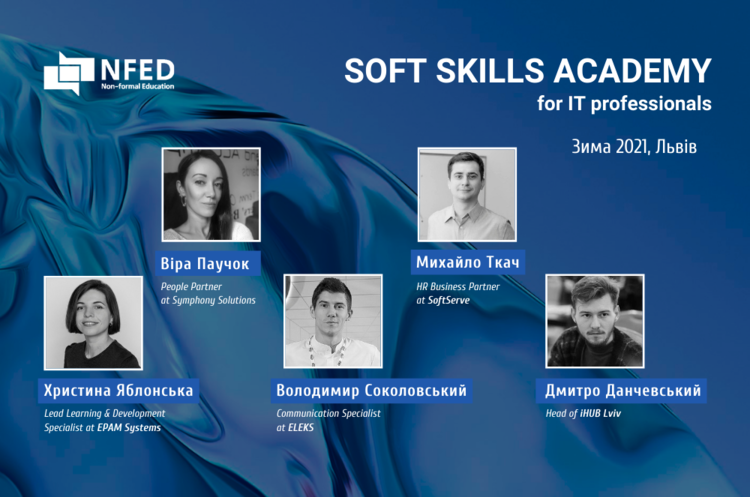 NFED
Non-formal Education

SOFT SKILLS ACADEMY
for IT professionals

Зима 2021, Львів

Віра Паучок
People Partner at Symphony Solutions

Михайло Ткач
HR Business Partner at SoftServe

Христина Яблонська
Lead Learning & Development Specialist at EPAM Systems

Володимир Соколовський
Communication Specialist at ELEKS

Дмитро Данчевський
Head of iHUB Lviv